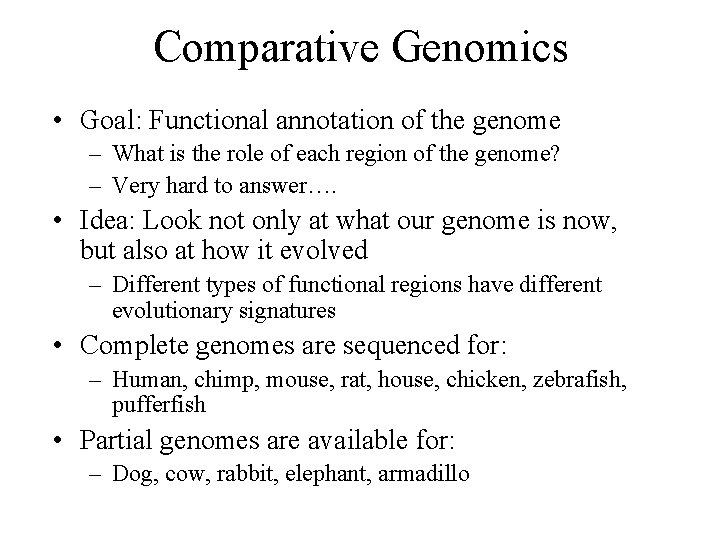 Comparative Genomics

• Goal: Functional annotation of the genome
– What is the role of each region of the genome?
– Very hard to answer….

• Idea: Look not only at what our genome is now, but also at how it evolved
– Different types of functional regions have different evolutionary signatures

• Complete genomes are sequenced for:
– Human, chimp, mouse, rat, house, chicken, zebrafish, pufferfish

• Partial genomes are available for:
– Dog, cow, rabbit, elephant, armadillo